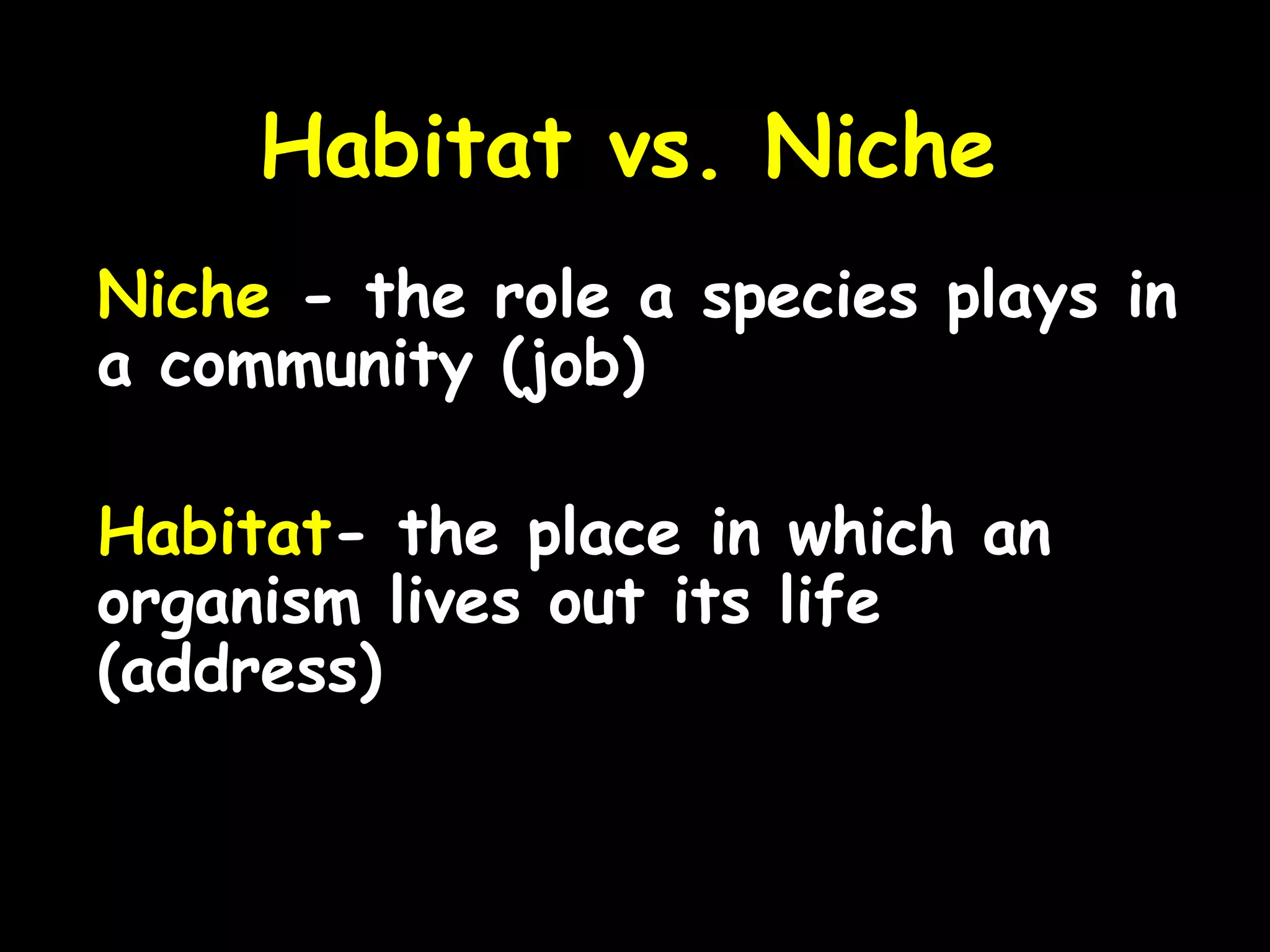 Habitat vs. Niche

Niche - the role a species plays in a community (job)

Habitat- the place in which an organism lives out its life (address)